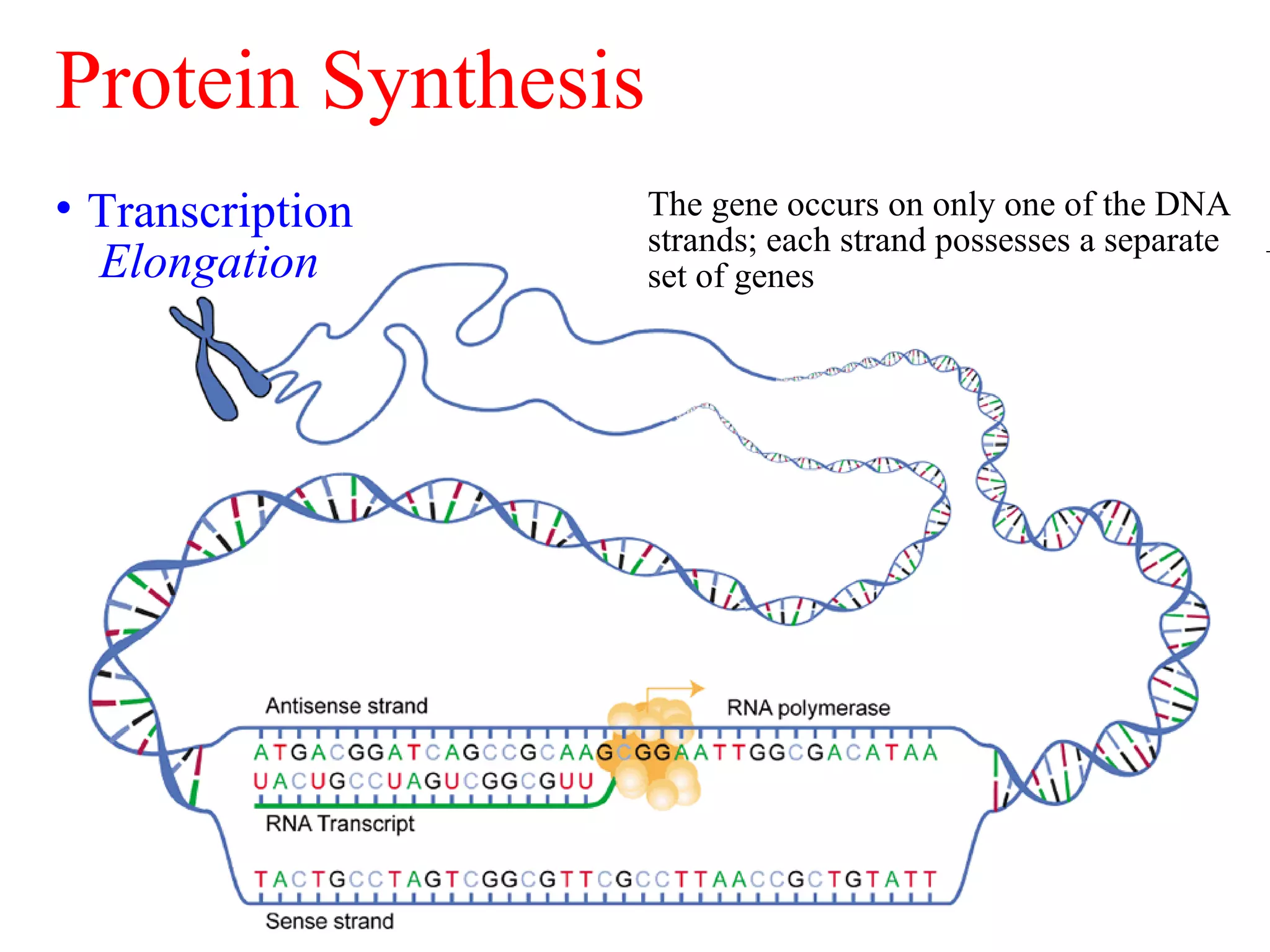 Protein Synthesis

• Transcription
Elongation

The gene occurs on only one of the DNA strands; each strand possesses a separate set of genes

Antisense strand

RNA polymerase

ATGACGGATCAGCCGCAAGCGGAATTGGCGACATAA

UACUGCCUAGUCGGCGUU

RNA Transcript

TACTGCCTAGTCGGCGTTCGCCTTAACCGCTGTATT

Sense strand